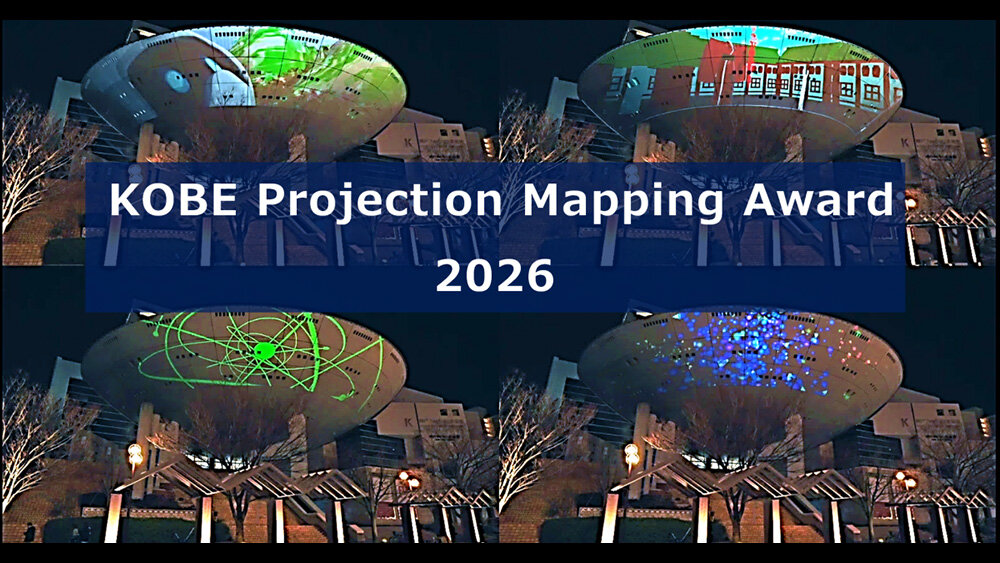 KOBE Projection Mapping Award
2026